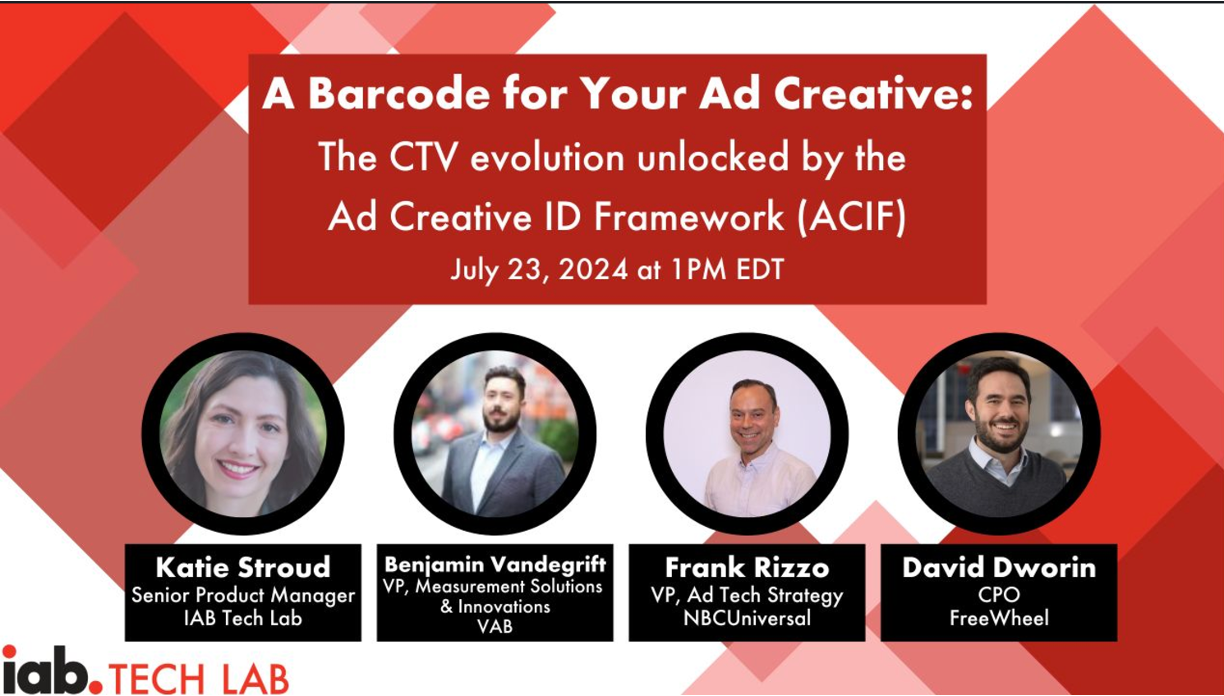 A Barcode for Your Ad Creative:
The CTV evolution unlocked by the Ad Creative ID Framework (ACIF)
July 23, 2024 at 1PM EDT

Katie Stroud
Senior Product Manager
IAB Tech Lab

Benjamin Vandegrift
VP, Measurement Solutions & Innovations
VAB

Frank Rizzo
VP, Ad Tech Strategy
NBCUniversal

David Dworin
CPO
FreeWheel

iab. TECH LAB